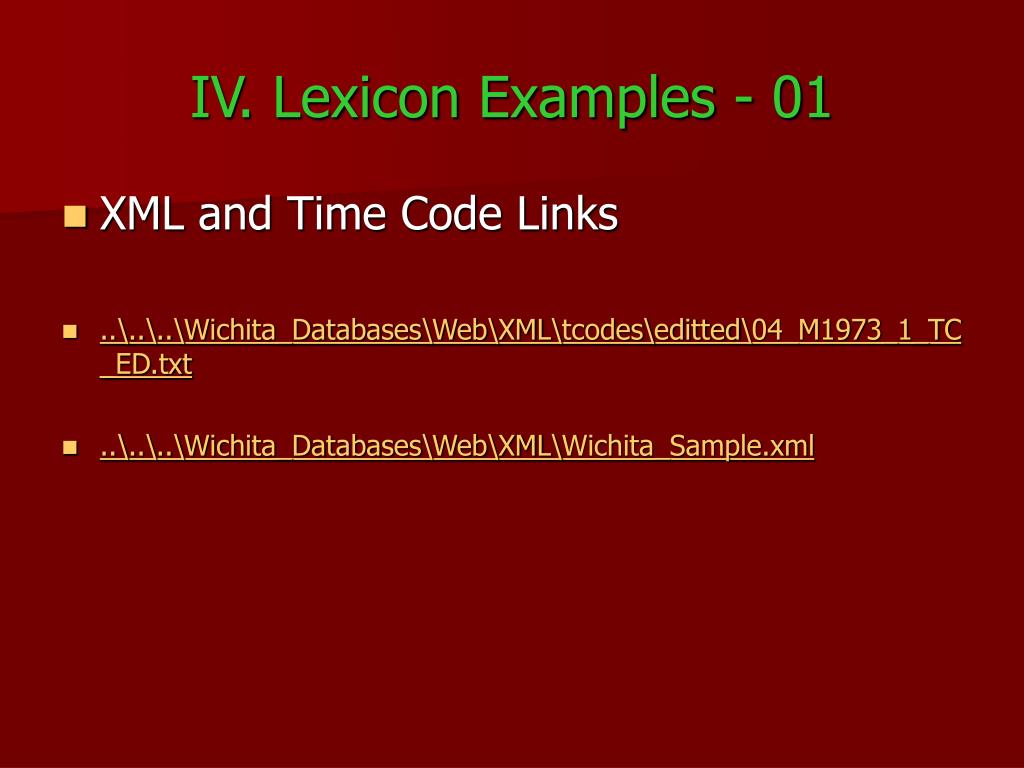 IV. Lexicon Examples - 01

XML and Time Code Links

..\..\..\Wichita_Databases\Web\XML\tcodes\editted\04_M1973_1_TC_ED.txt

..\..\..\Wichita_Databases\Web\XML\Wichita_Sample.xml